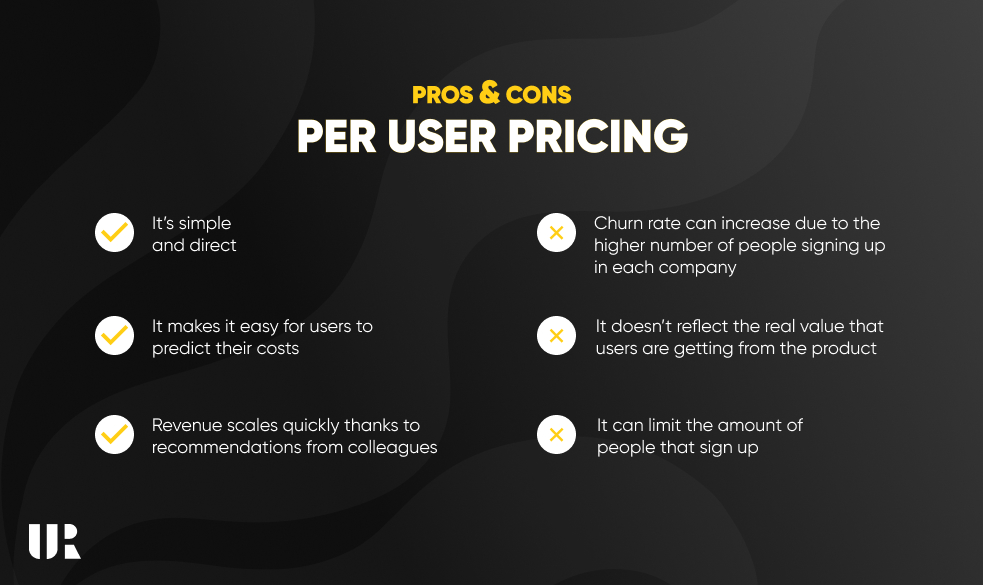 PROS & CONS
PER USER PRICING

It's simple and direct

It makes it easy for users to predict their costs

Revenue scales quickly thanks to recommendations from colleagues

Churn rate can increase due to the higher number of people signing up in each company

It doesn't reflect the real value that users are getting from the product

It can limit the amount of people that sign up

UR